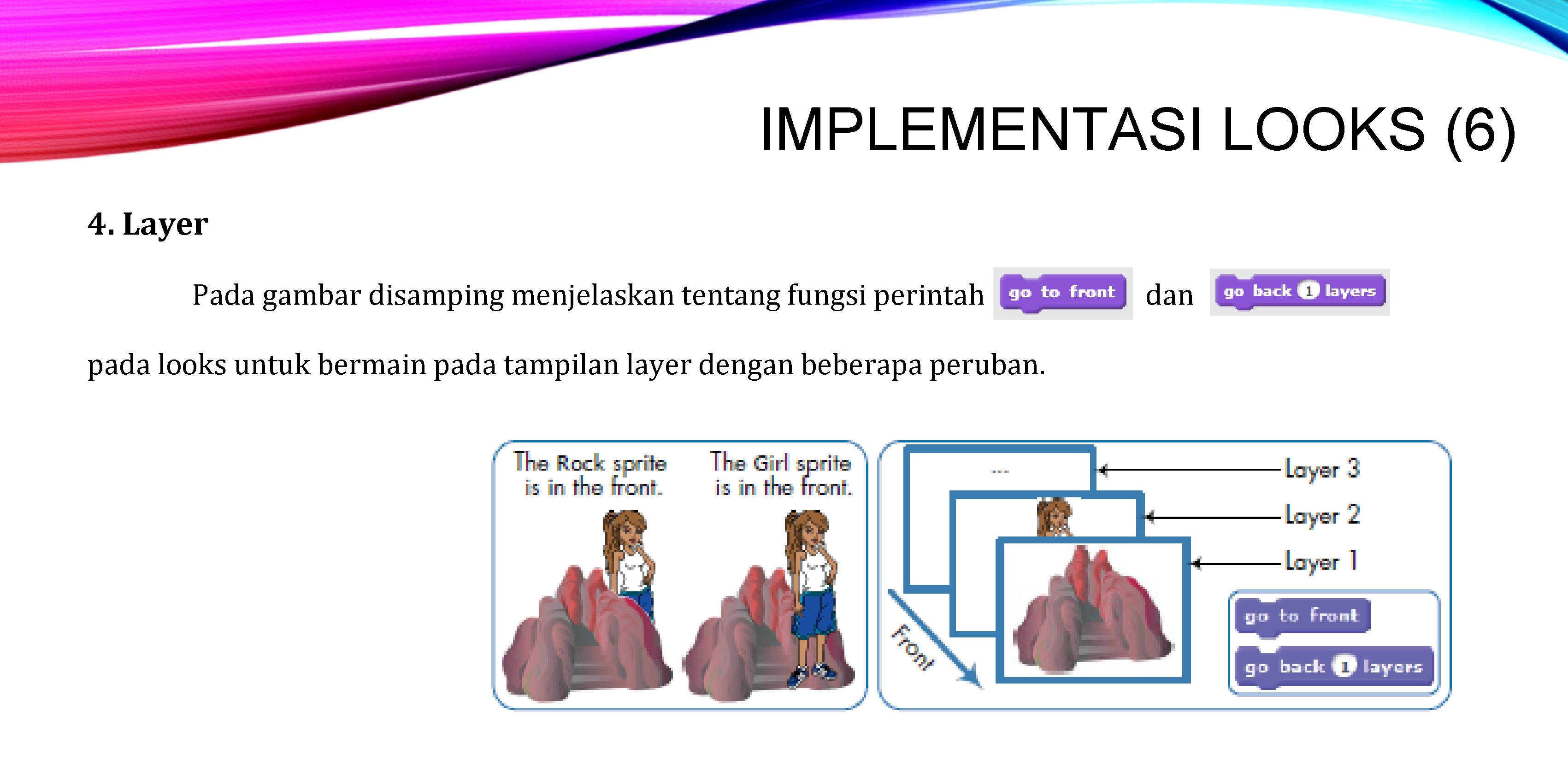 IMPLEMENTASI LOOKS (6)

4. Layer

Pada gambar disamping menjelaskan tentang fungsi perintah go to front dan go back 1 layers pada looks untuk bermain pada tampilan layer dengan beberapa peruban.

The Rock sprite is in the front.

The Girl sprite is in the front.

...

Layer 3

Layer 2

Layer 1

Front

go to front

go back 1 layers